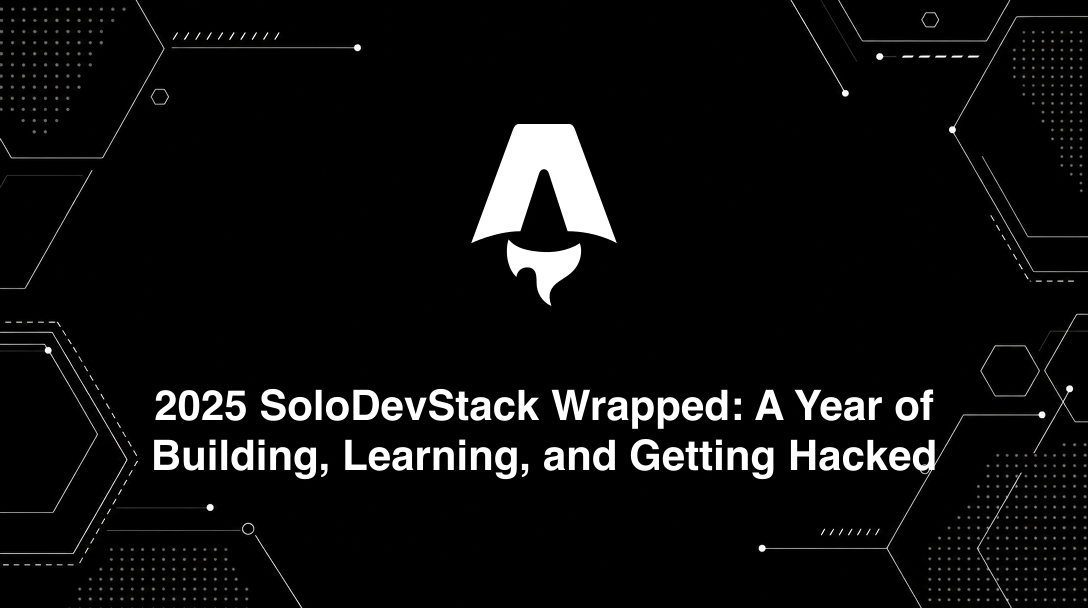 2025 SoloDevStack Wrapped: A Year of Building, Learning, and Getting Hacked